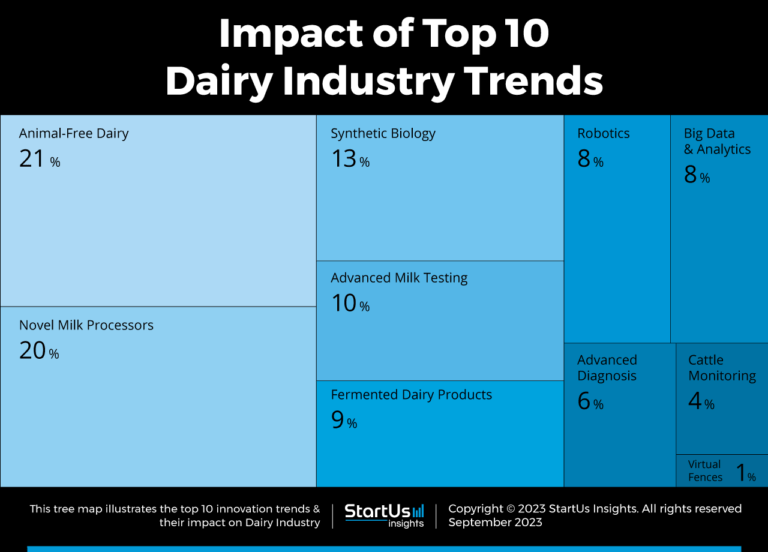 Impact of Top 10
Dairy Industry Trends

Animal-Free Dairy
21 %

Novel Milk Processors
20 %

Synthetic Biology
13 %

Advanced Milk Testing
10 %

Fermented Dairy Products
9 %

Robotics
8 %

Big Data & Analytics
8 %

Advanced Diagnosis
6 %

Cattle Monitoring
4 %

Virtual Fences
1 %

This tree map illustrates the top 10 innovation trends & their impact on Dairy Industry

StartUs insights

Copyright © 2023 StartUs Insights. All rights reserved
September 2023